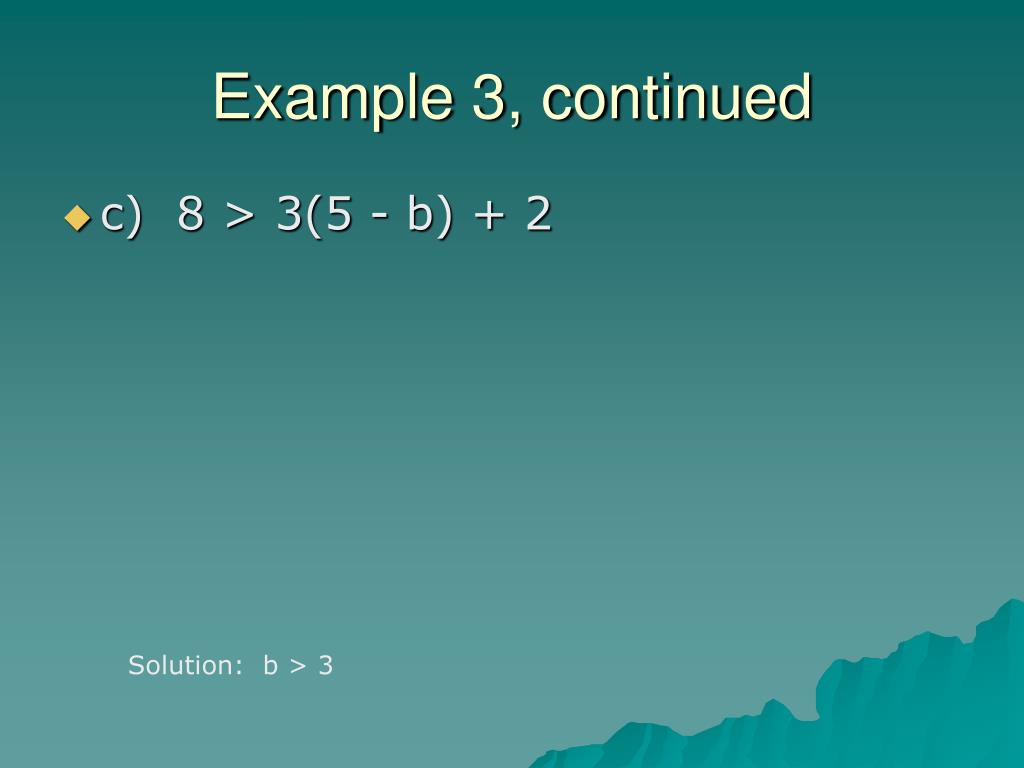 Example 3, continued

c) $8 > 3(5 - b) + 2$

Solution: $b > 3$